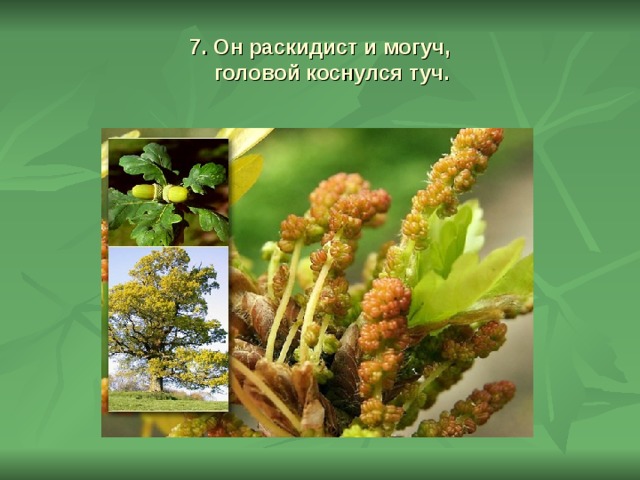 7. Он раскидист и могуч,
головой коснулся туч.